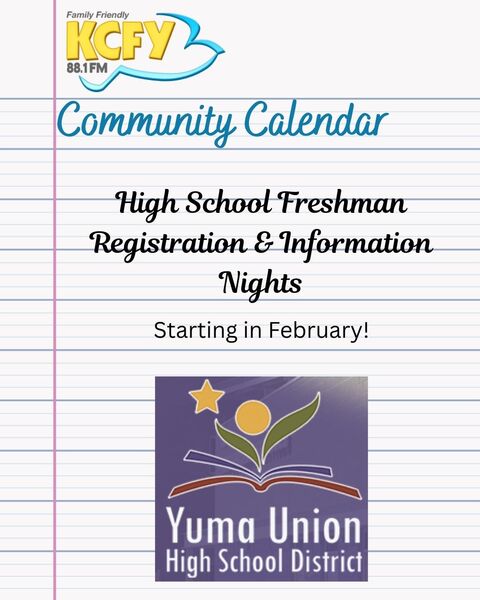 Family Friendly
KCFY
88.1FM

Community Calendar

High School Freshman Registration & Information Nights

Starting in February!

Yuma Union
High School District